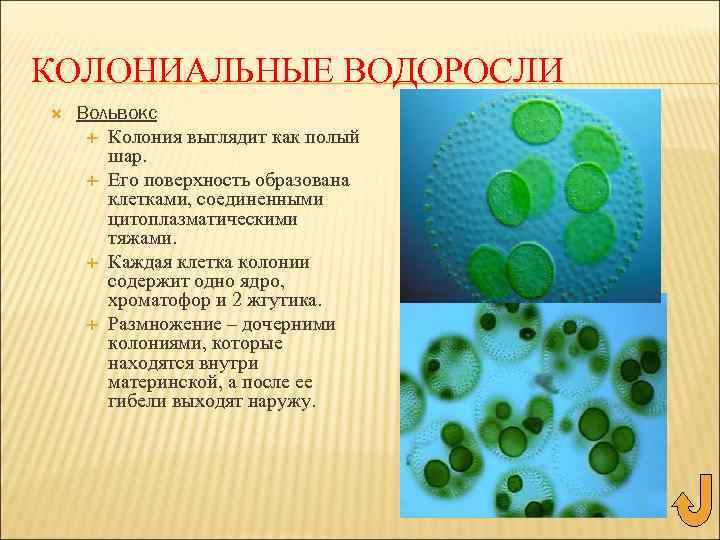 КОЛОНИАЛЬНЫЕ ВОДОРОСЛИ

Вольвокс

Колония выглядит как полый шар.

Его поверхность образована клетками, соединенными цитоплазматическими тяжами.

Каждая клетка колонии содержит одно ядро, хроматофор и 2 жгутика.

Размножение – дочерними колониями, которые находятся внутри материнской, а после ее гибели выходят наружу.